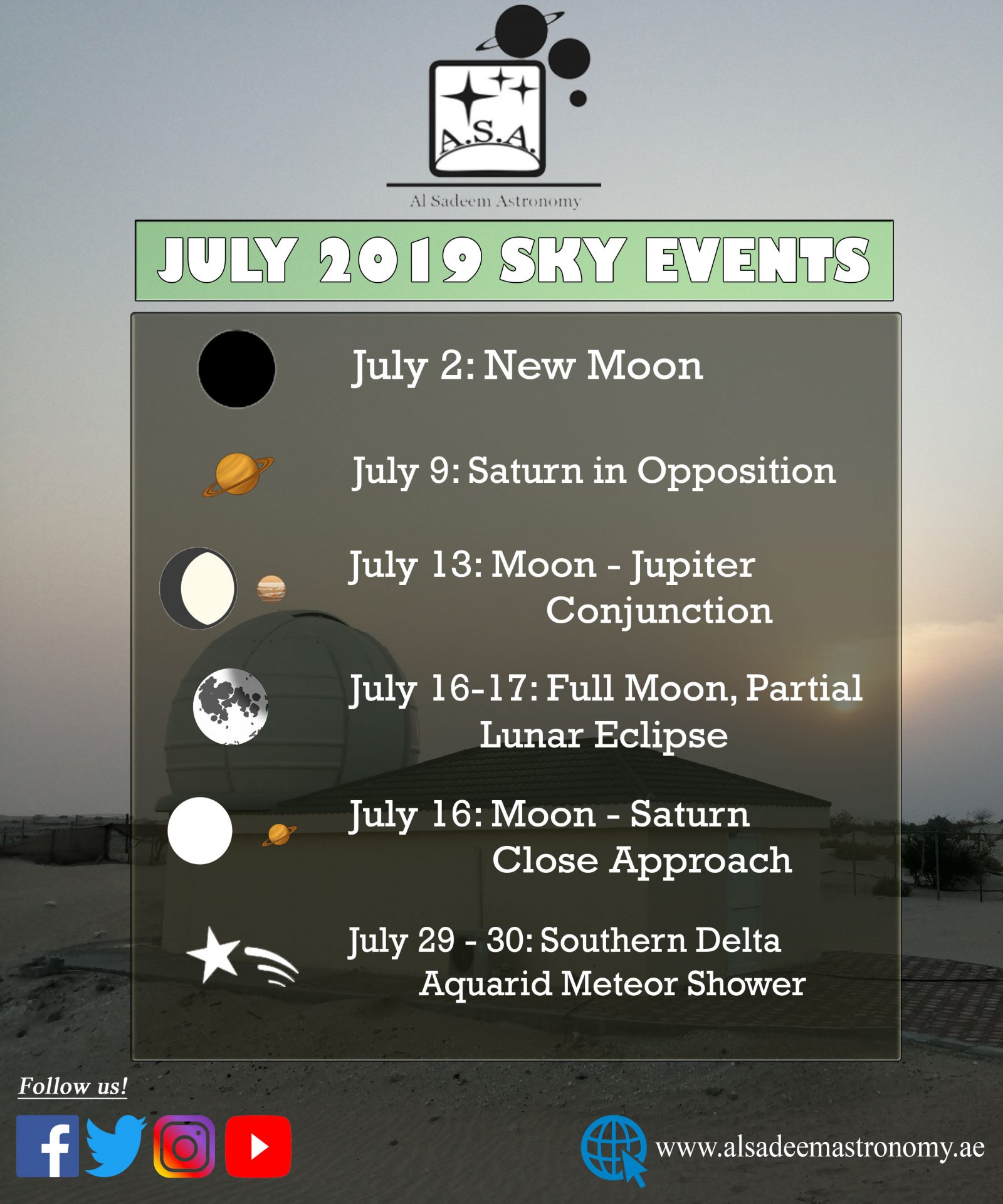 A.S.A.

Al Sadeem Astronomy

JULY 2019 SKY EVENTS

July 2: New Moon

July 9: Saturn in Opposition

July 13: Moon - Jupiter Conjunction

July 16-17: Full Moon, Partial Lunar Eclipse

July 16: Moon - Saturn Close Approach

July 29 - 30: Southern Delta Aquarid Meteor Shower

Follow us!

www.alsadeemastronomy.ae